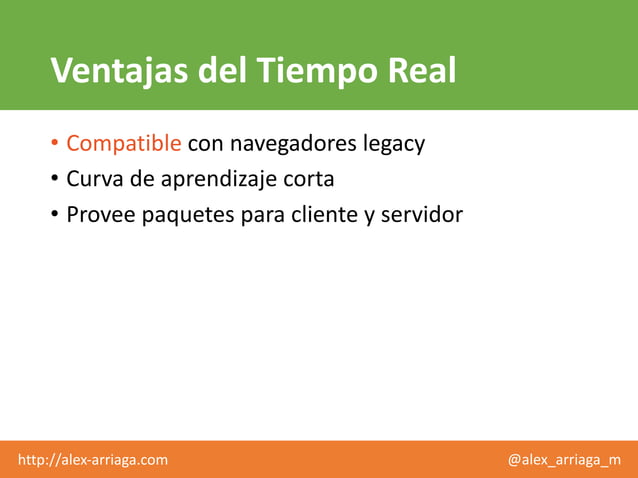 Ventajas del Tiempo Real

• Compatible con navegadores legacy
• Curva de aprendizaje corta
• Provee paquetes para cliente y servidor

http://alex-arriaga.com

@alex_arriaga_m